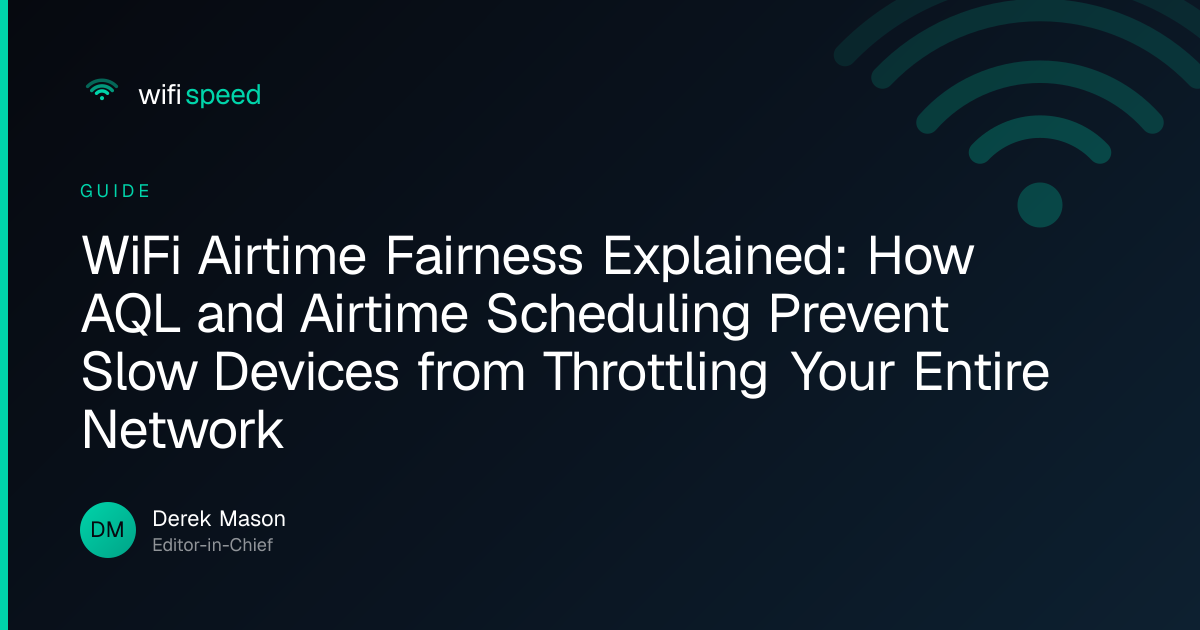 wifi speed

GUIDE

WiFi Airtime Fairness Explained: How AQL and Airtime Scheduling Prevent Slow Devices from Throttling Your Entire Network

DM

Derek Mason
Editor-in-Chief